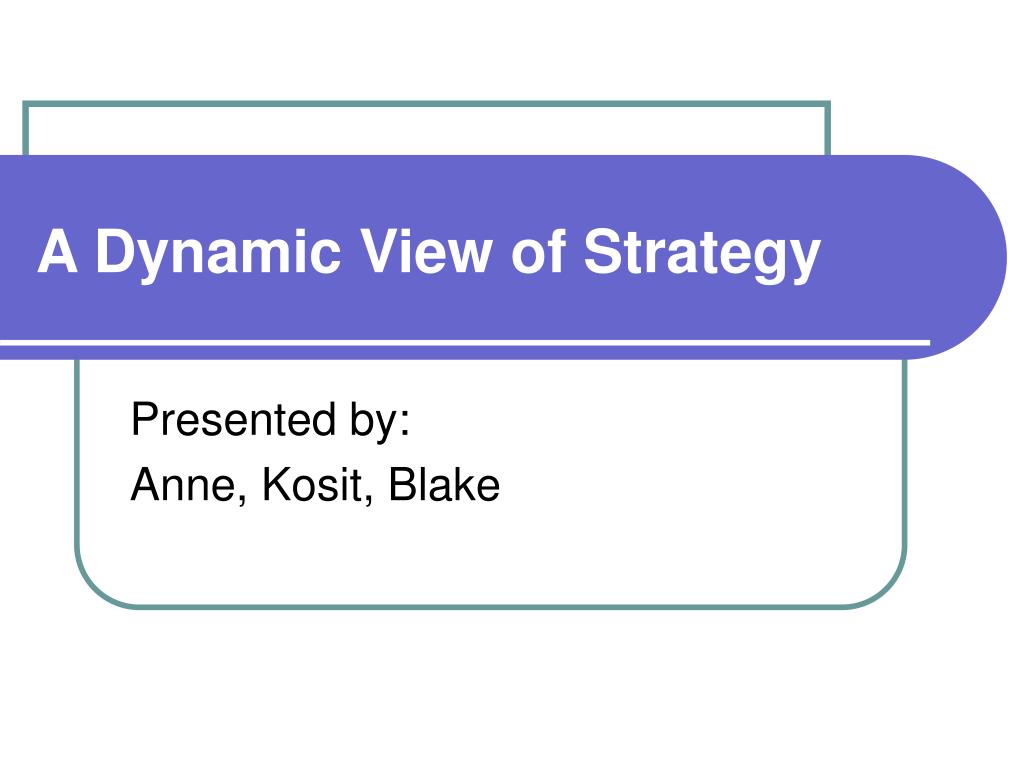 A Dynamic View of Strategy

Presented by:
Anne, Kosit, Blake